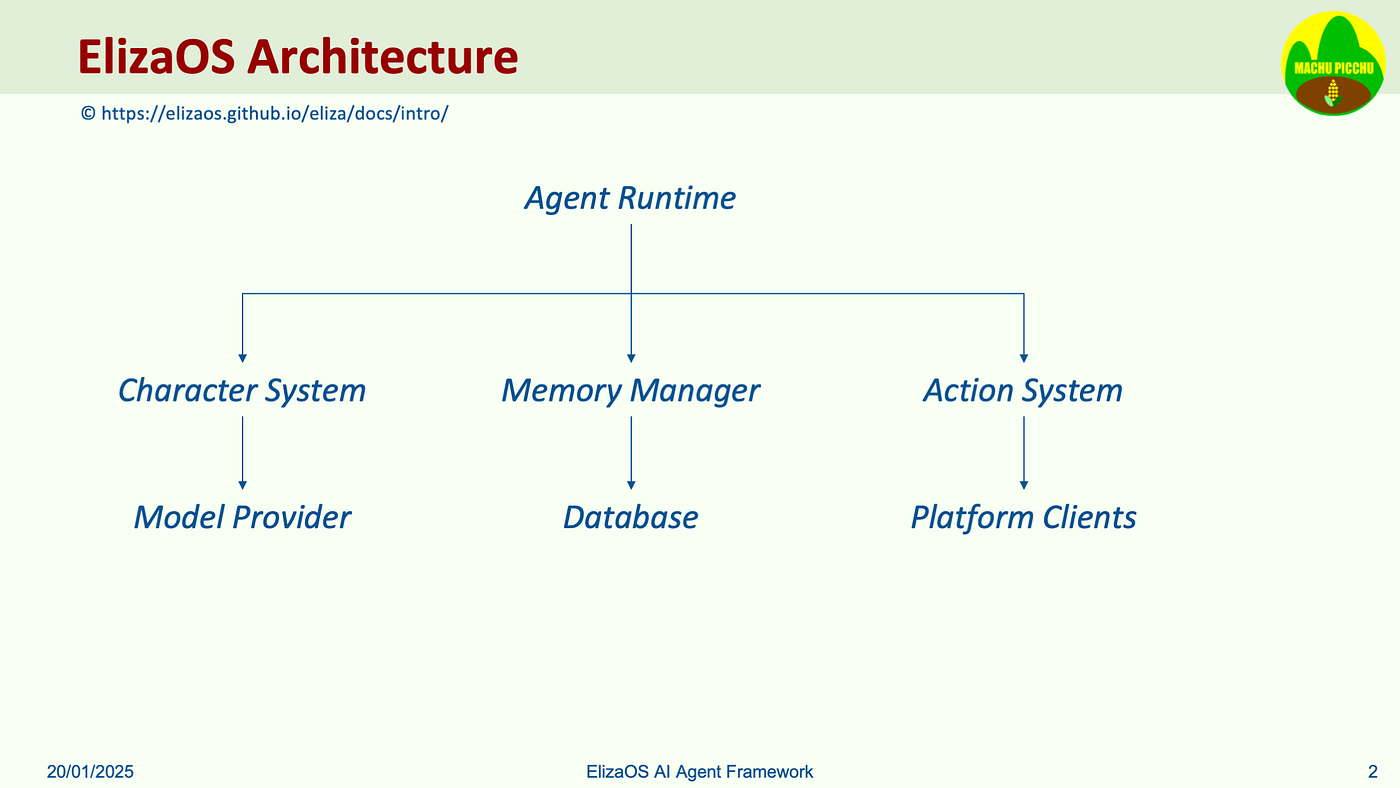 ElizaOS Architecture

MACHU PICCHU

© https://elizaos.github.io/eliza/docs/intro/

Agent Runtime

Character System

Memory Manager

Action System

Model Provider

Database

Platform Clients

20/01/2025

ElizaOS AI Agent Framework

2